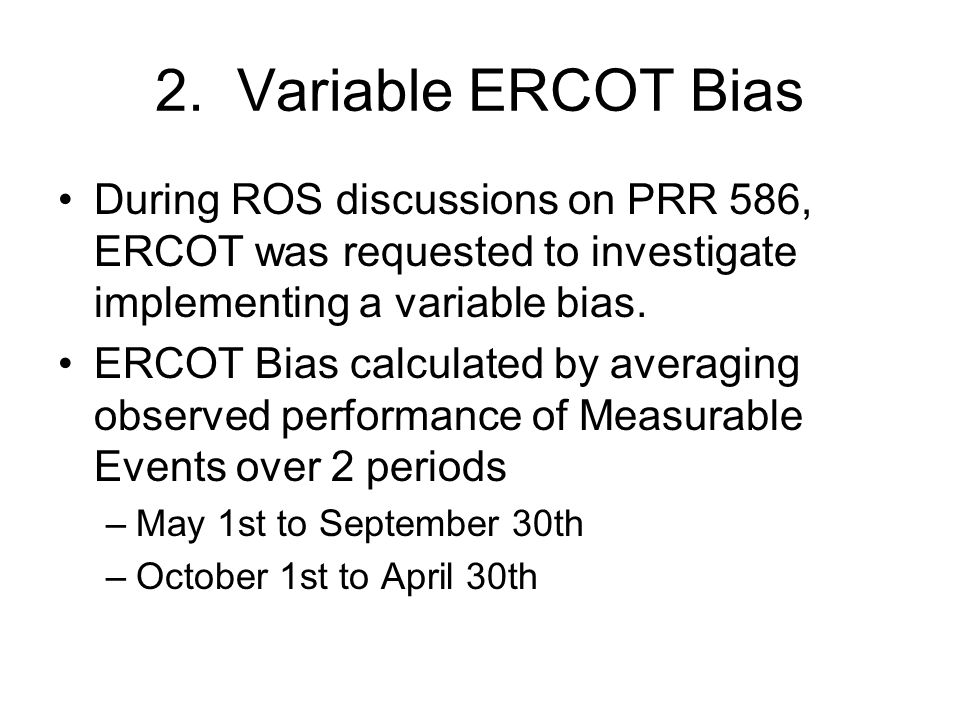 2. Variable ERCOT Bias

• During ROS discussions on PRR 586, ERCOT was requested to investigate implementing a variable bias.
• ERCOT Bias calculated by averaging observed performance of Measurable Events over 2 periods
– May 1st to September 30th
– October 1st to April 30th